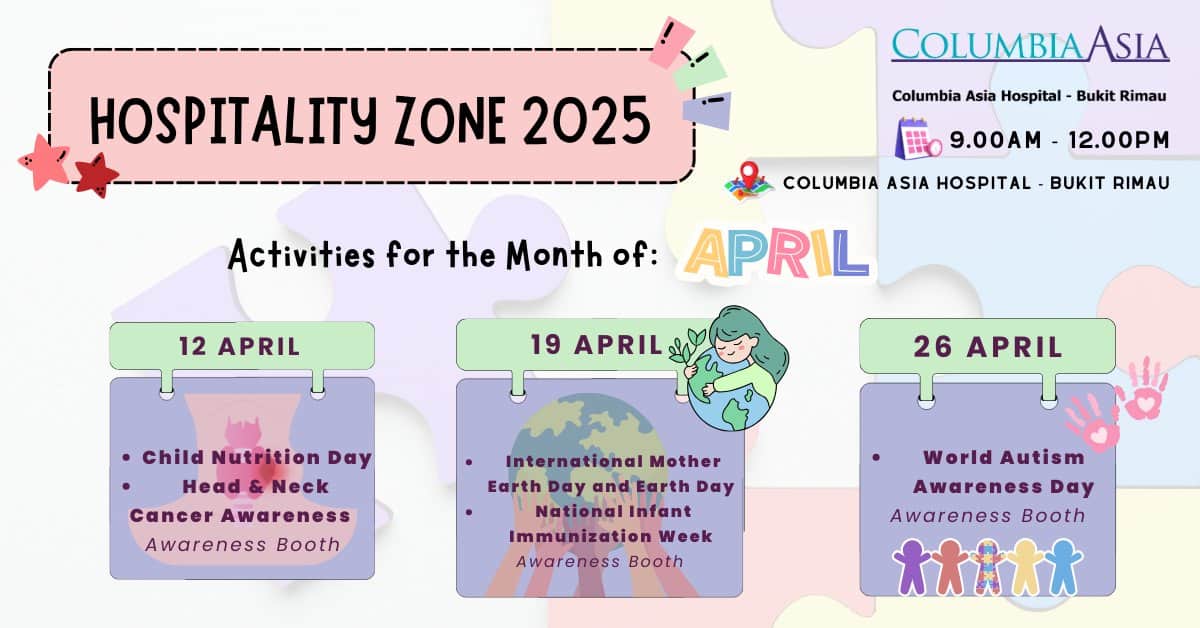 HOSPITALITY ZONE 2025

COLUMBIA ASIA

Columbia Asia Hospital - Bukit Rimau

9.00AM - 12.00PM

COLUMBIA ASIA HOSPITAL - BUKIT RIMAU

Activities for the Month of: APRIL

12 APRIL

• Child Nutrition Day
• Head & Neck Cancer Awareness
Awareness Booth

19 APRIL

• International Mother Earth Day and Earth Day
• National Infant Immunization Week
Awareness Booth

26 APRIL

• World Autism Awareness Day
Awareness Booth